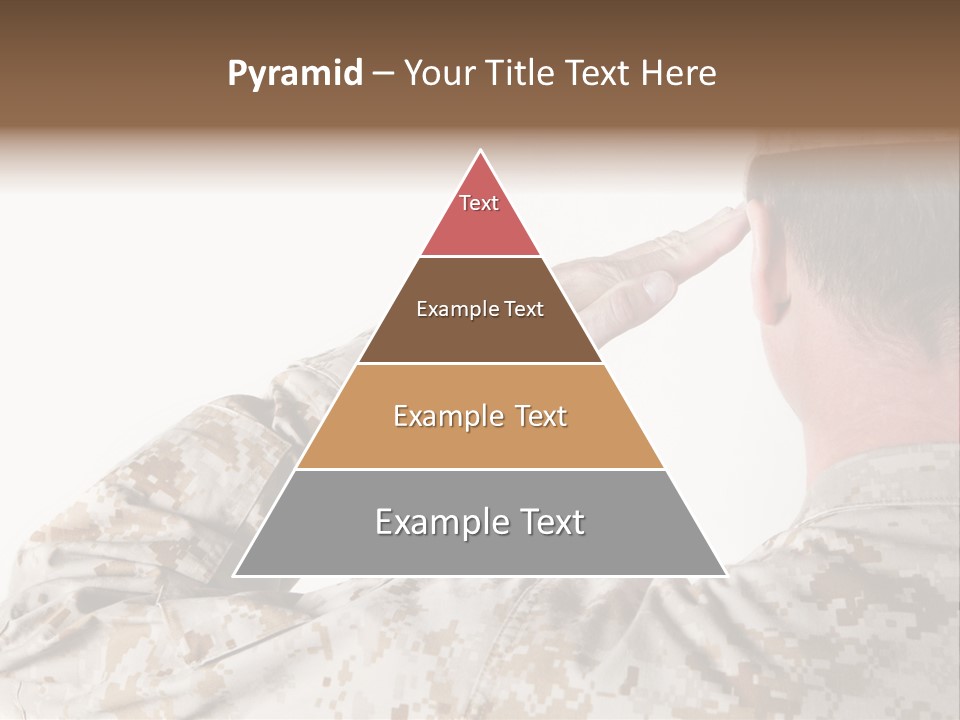 Pyramid – Your Title Text Here

Text

Example Text

Example Text

Example Text